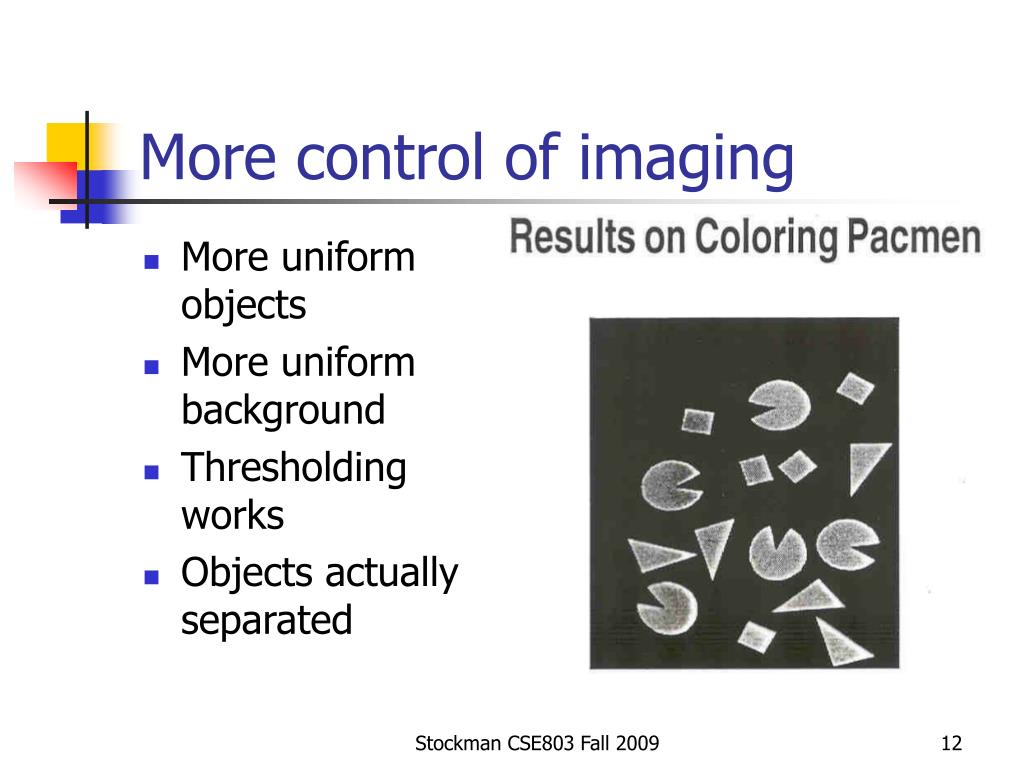 More control of imaging

- More uniform objects
- More uniform background
- Thresholding works
- Objects actually separated

Results on Coloring Pacmen

Stockman CSE803 Fall 2009

12